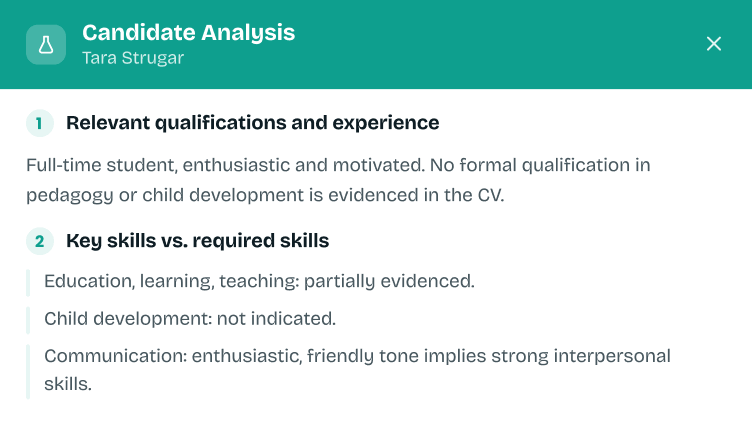 Candidate Analysis
Tara Strugar

1 Relevant qualifications and experience

Full-time student, enthusiastic and motivated. No formal qualification in pedagogy or child development is evidenced in the CV.

2 Key skills vs. required skills

Education, learning, teaching: partially evidenced.

Child development: not indicated.

Communication: enthusiastic, friendly tone implies strong interpersonal skills.